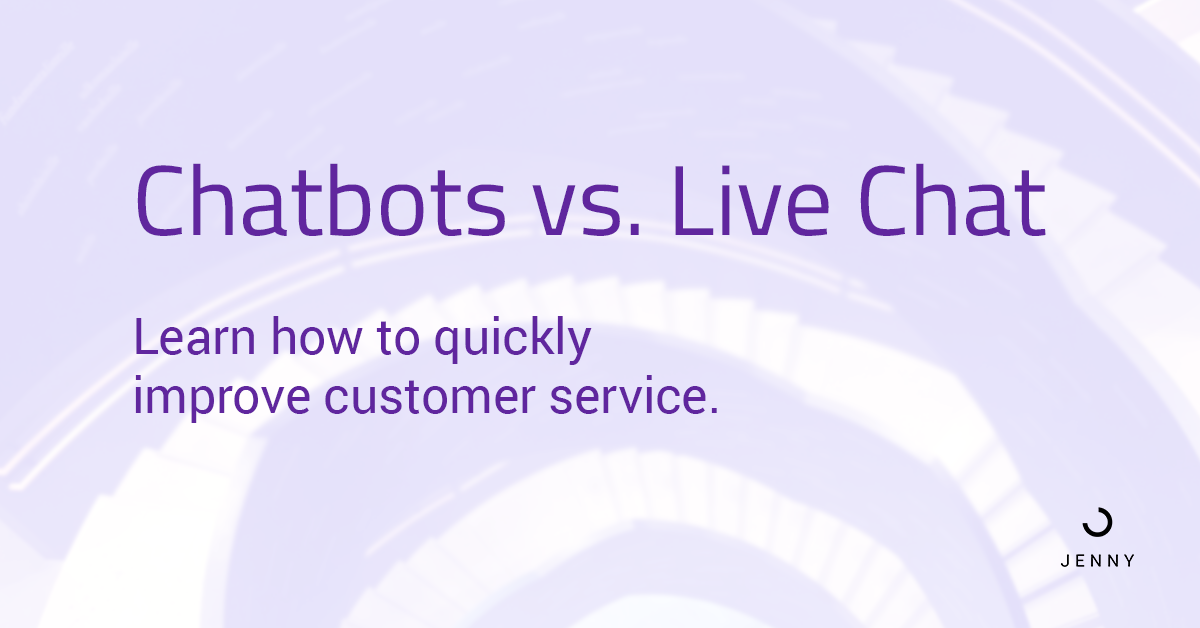 Chatbots vs. Live Chat

Learn how to quickly improve customer service.

JENNY